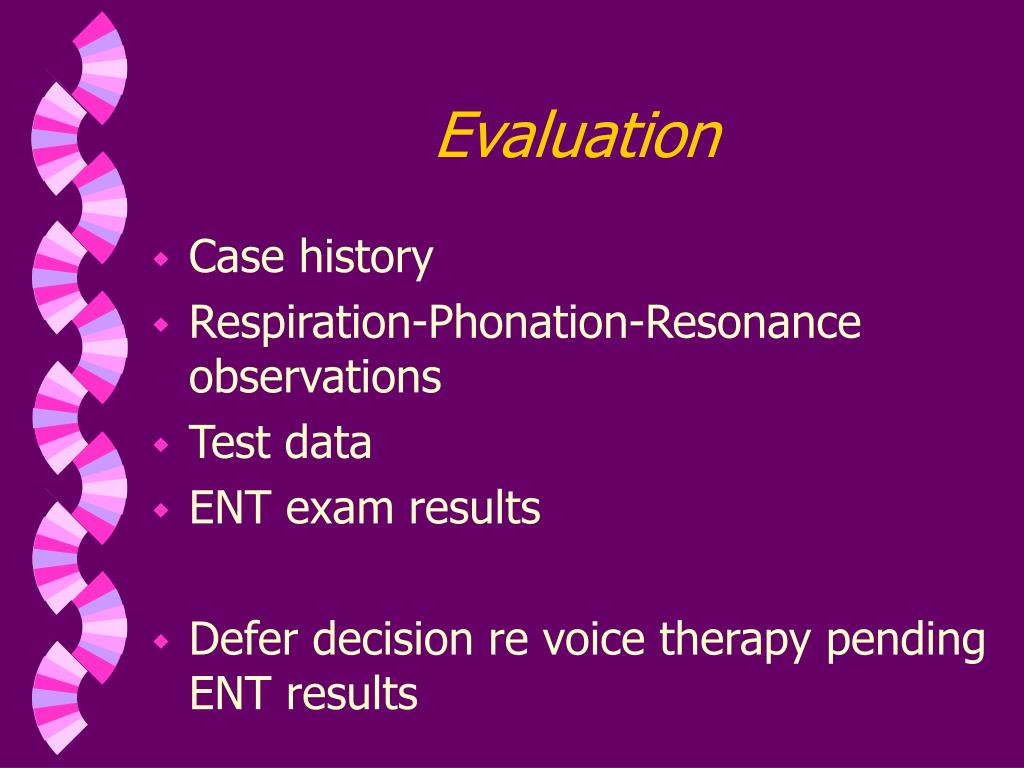 Evaluation

- Case history
- Respiration-Phonation-Resonance observations
- Test data
- ENT exam results

- Defer decision re voice therapy pending ENT results